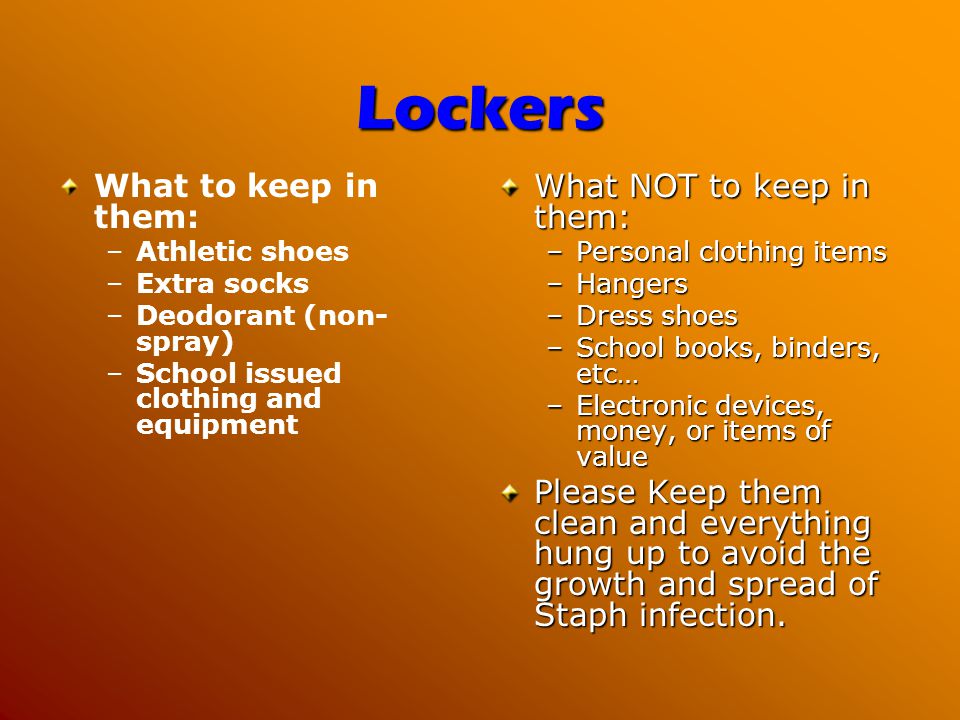 Lockers

What to keep in them:
– Athletic shoes
– Extra socks
– Deodorant (non-spray)
– School issued clothing and equipment

What NOT to keep in them:
– Personal clothing items
– Hangers
– Dress shoes
– School books, binders, etc…
– Electronic devices, money, or items of value

Please Keep them clean and everything hung up to avoid the growth and spread of Staph infection.